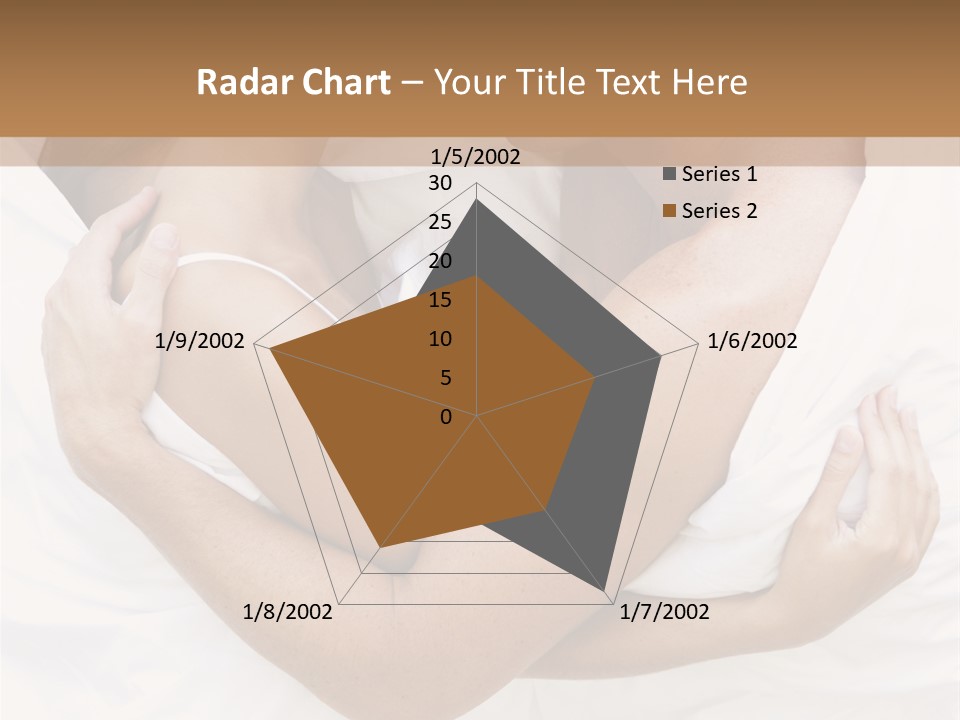 Radar Chart – Your Title Text Here

1/5/2002
30
25
20
15
10
5
0
1/6/2002
1/7/2002
1/8/2002
1/9/2002

Series 1
Series 2